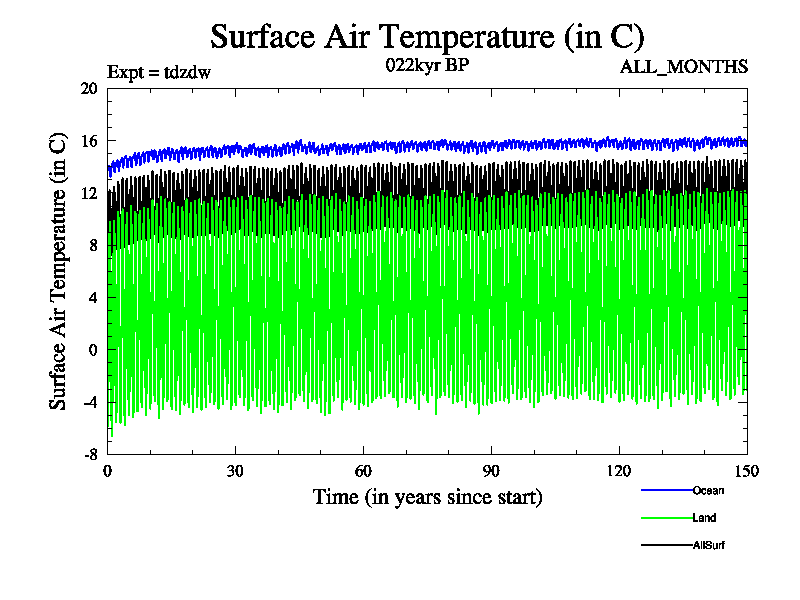 Surface Air Temperature (in C)

Expt = tdzdw

022kyr BP

ALL_MONTHS

Surface Air Temperature (in C)

20
16
12
8
4
0
-4
-8

0
30
60
90
120
150

Time (in years since start)

Ocean
Land
AllSurf